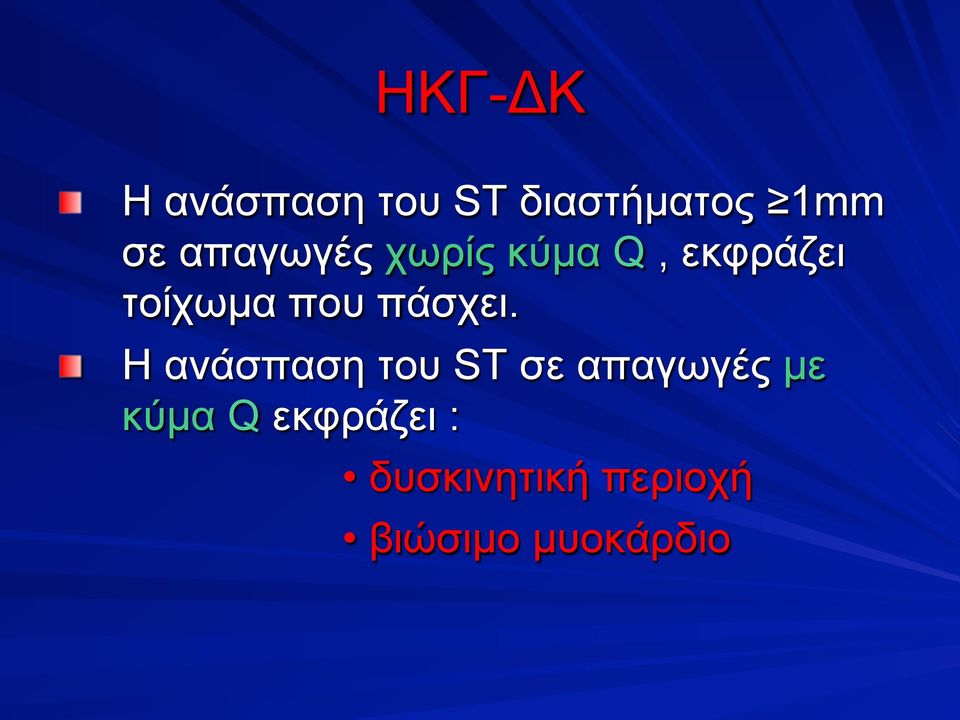 ΗΚΓ-ΔΚ

Η ανάσπαση του ST διαστήματος ≥1mm σε απαγωγές χωρίς κύμα Q , εκφράζει τοίχωμα που πάσχει.

Η ανάσπαση του ST σε απαγωγές με κύμα Q εκφράζει :

• δυσκινητική περιοχή
• βιώσιμο μυοκάρδιο